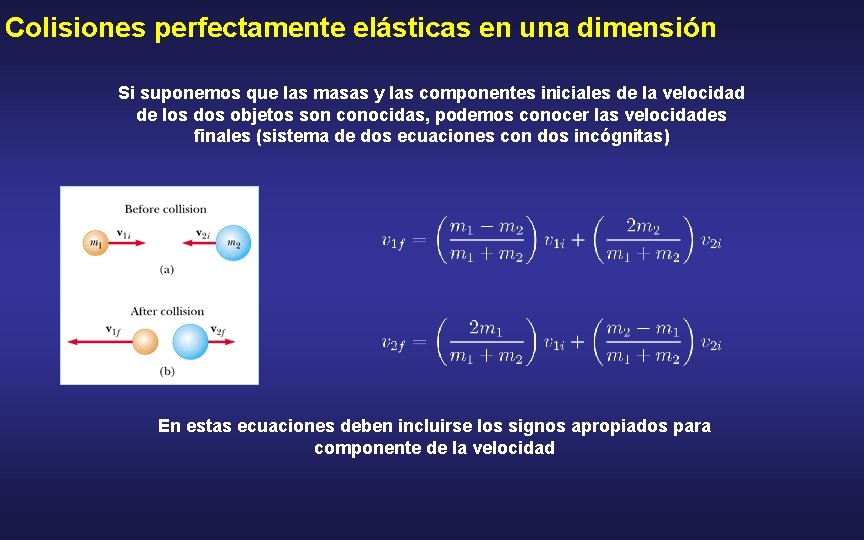 Colisiones perfectamente elásticas en una dimensión

Si suponemos que las masas y las componentes iniciales de la velocidad de los dos objetos son conocidas, podemos conocer las velocidades finales (sistema de dos ecuaciones con dos incógnitas)

Before collision

$m_1$ $\mathbf{v}_{1i}$ $\mathbf{v}_{2i}$ $m_2$

(a)

After collision

$\mathbf{v}_{1f}$ $\mathbf{v}_{2f}$

(b)

$v_{1f} = \left(\frac{m_1 - m_2}{m_1 + m_2}\right) v_{1i} + \left(\frac{2m_2}{m_1 + m_2}\right) v_{2i}$

$v_{2f} = \left(\frac{2m_1}{m_1 + m_2}\right) v_{1i} + \left(\frac{m_2 - m_1}{m_1 + m_2}\right) v_{2i}$

En estas ecuaciones deben incluirse los signos apropiados para componente de la velocidad